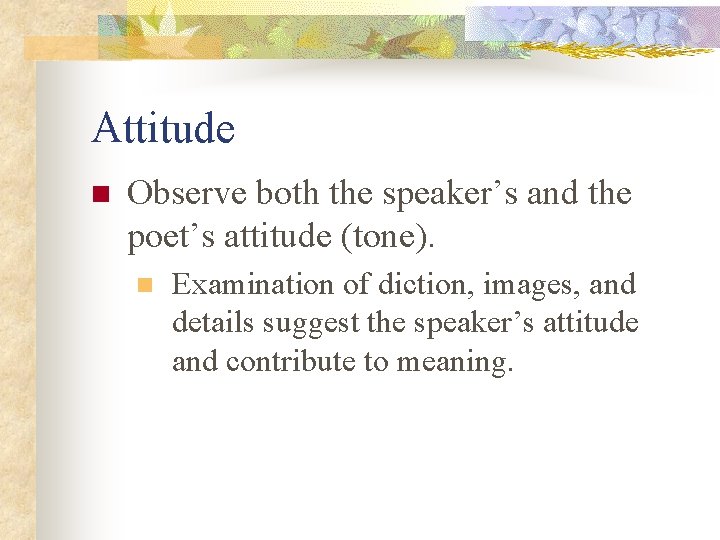 Attitude

Observe both the speaker’s and the poet’s attitude (tone).

Examination of diction, images, and details suggest the speaker’s attitude and contribute to meaning.